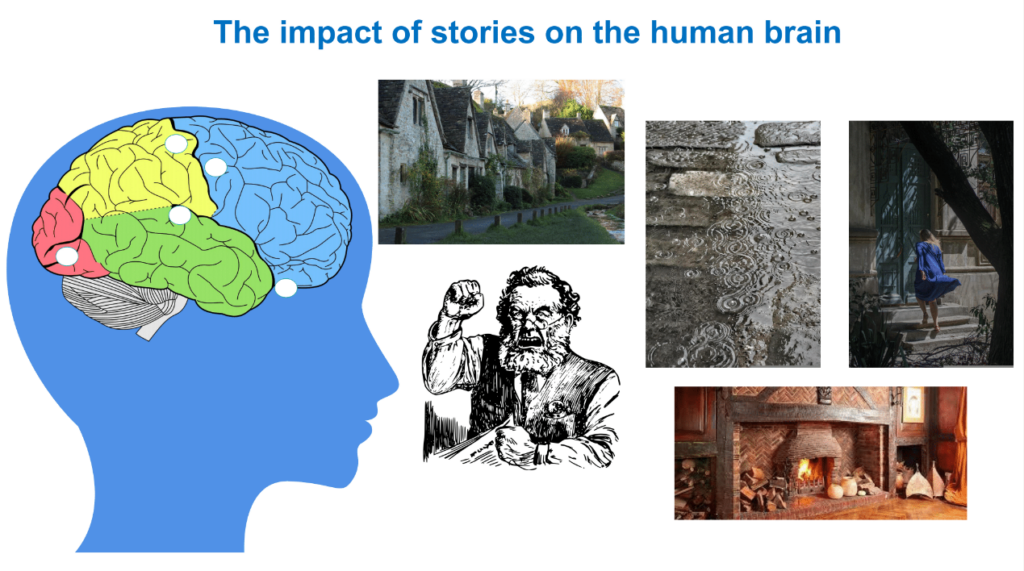 The impact of stories on the human brain